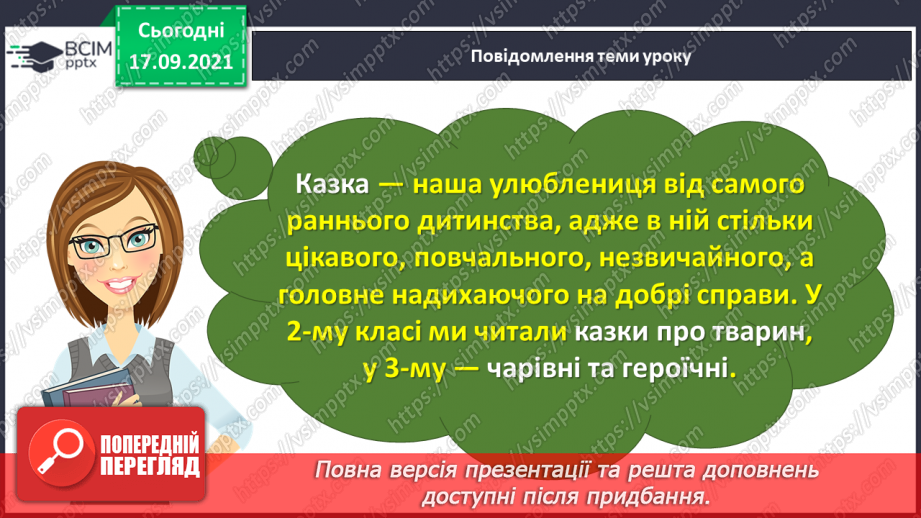 ВСІМ pptx

Сьогодні
17.09.2021

Повідомлення теми уроку

Казка — наша улюблениця від самого раннього дитинства, адже в ній стільки цікавого, повчального, незвичайного, а головне надихаючого на добрі справи. У 2-му класі ми читали казки про тварин, у 3-му — чарівні та героїчні.

ПОПЕРЕДНІЙ ПЕРЕГЛЯД

Повна версія презентації та решта доповнень доступні після придбання.

https://vsimpptx.com